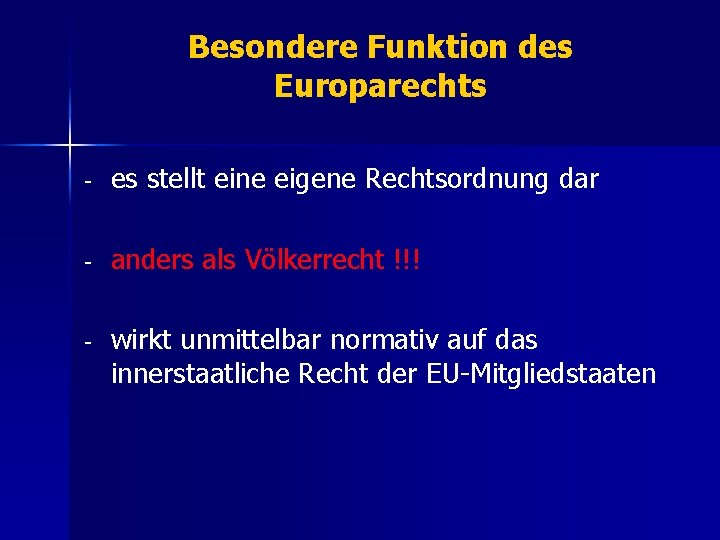 Besondere Funktion des Europarechts

- es stellt eine eigene Rechtsordnung dar

- anders als Völkerrecht !!!

- wirkt unmittelbar normativ auf das innerstaatliche Recht der EU-Mitgliedstaaten